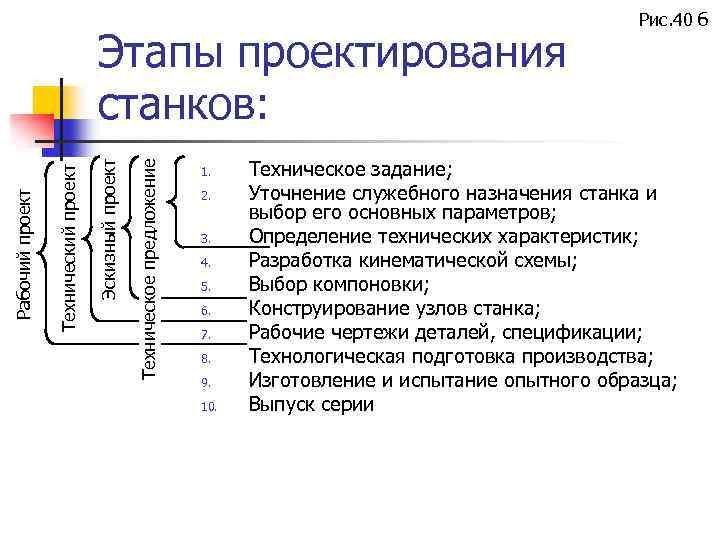 Рис.40 б

Этапы проектирования станков:

Рабочий проект

Технический проект

Эскизный проект

Техническое предложение

1. Техническое задание;
2. Уточнение служебного назначения станка и выбор его основных параметров;
3. Определение технических характеристик;
4. Разработка кинематической схемы;
5. Выбор компоновки;
6. Конструирование узлов станка;
7. Рабочие чертежи деталей, спецификации;
8. Технологическая подготовка производства;
9. Изготовление и испытание опытного образца;
10. Выпуск серии